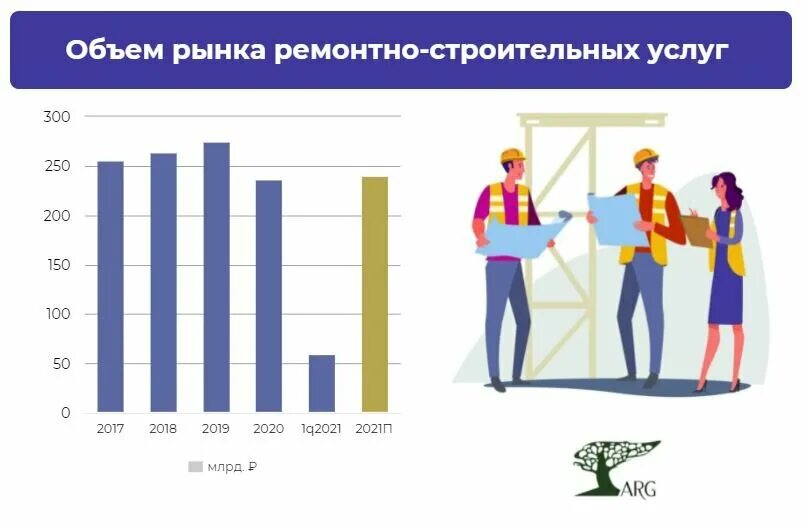 Объем рынка ремонтно-строительных услуг

300
250
200
150
100
50
0

2017
2018
2019
2020
1q2021
2021П

млрд. ₽

ARG